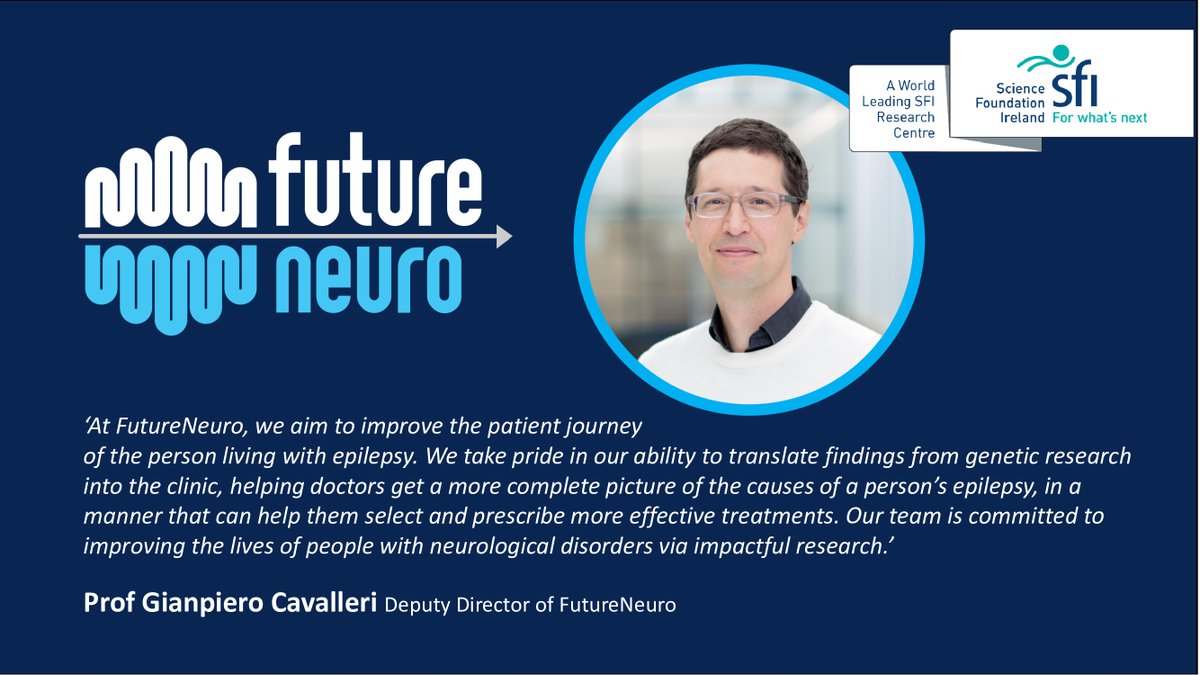 future
neuro

A World Leading SFI Research Centre

Science Foundation Ireland
SFI
For what's next

'At FutureNeuro, we aim to improve the patient journey of the person living with epilepsy. We take pride in our ability to translate findings from genetic research into the clinic, helping doctors get a more complete picture of the causes of a person's epilepsy, in a manner that can help them select and prescribe more effective treatments. Our team is committed to improving the lives of people with neurological disorders via impactful research.'

Prof Gianpiero Cavalleri Deputy Director of FutureNeuro